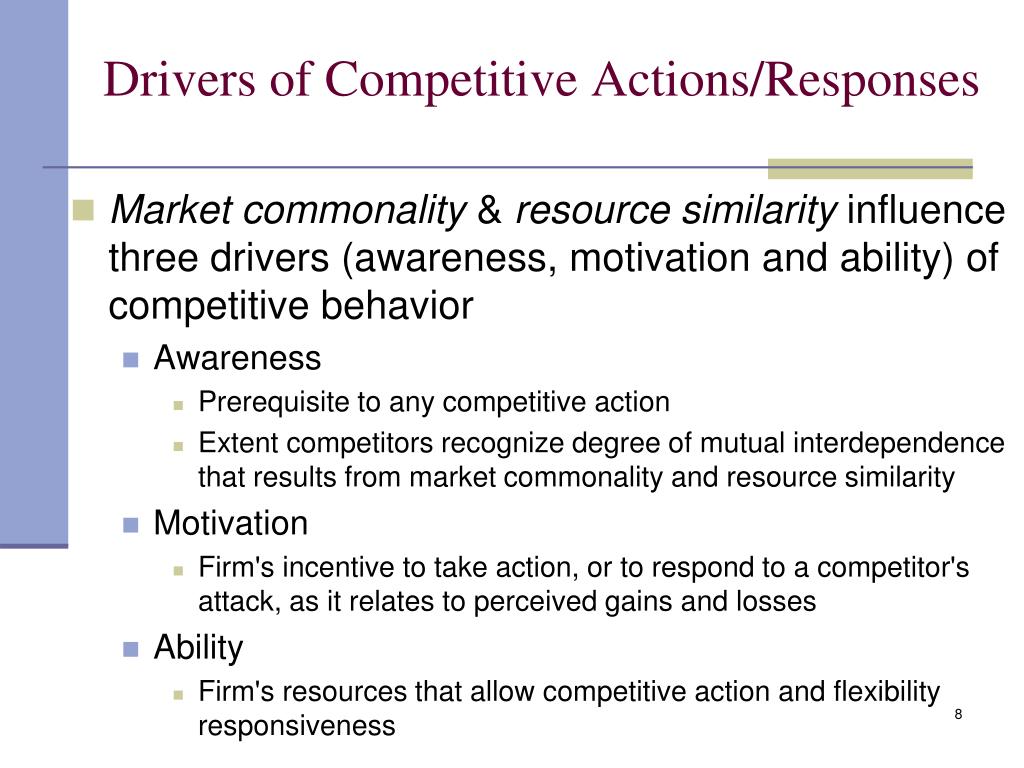 Drivers of Competitive Actions/Responses

Market commonality & resource similarity influence three drivers (awareness, motivation and ability) of competitive behavior

Awareness

Prerequisite to any competitive action

Extent competitors recognize degree of mutual interdependence that results from market commonality and resource similarity

Motivation

Firm's incentive to take action, or to respond to a competitor's attack, as it relates to perceived gains and losses

Ability

Firm's resources that allow competitive action and flexibility responsiveness

8